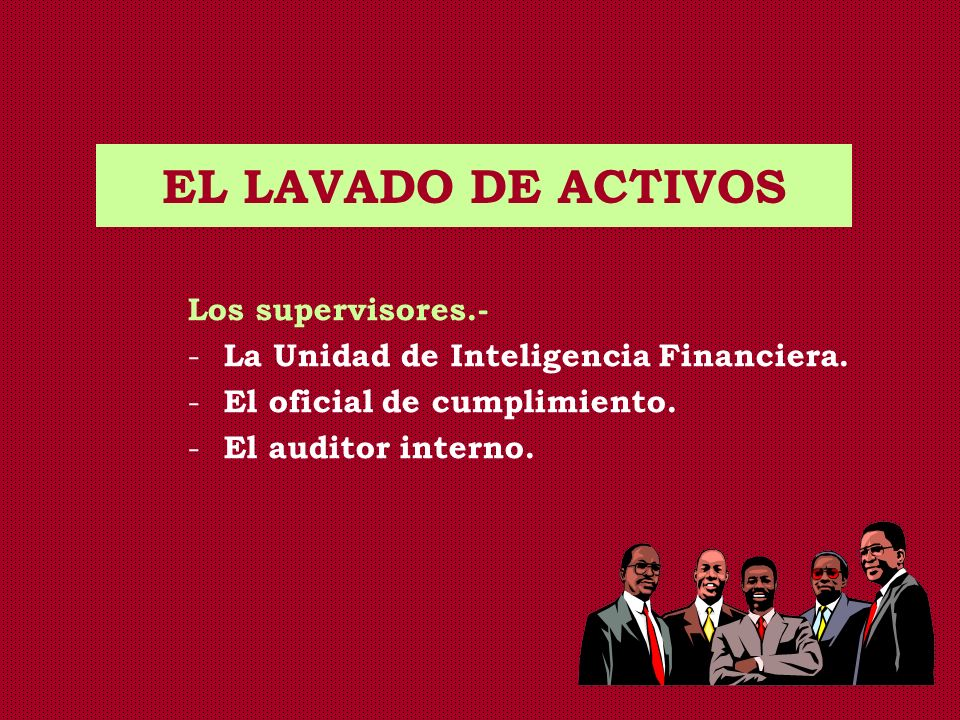 EL LAVADO DE ACTIVOS

Los supervisores.-
- La Unidad de Inteligencia Financiera.
- El oficial de cumplimiento.
- El auditor interno.